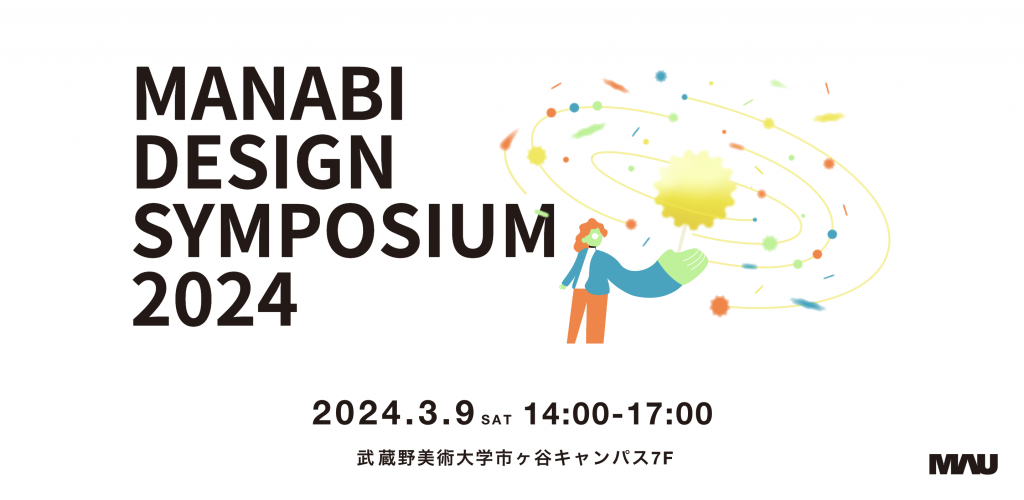 MANABI DESIGN SYMPOSIUM 2024

2024.3.9 SAT 14:00-17:00

武蔵野美術大学市ヶ谷キャンパス7F

MAU